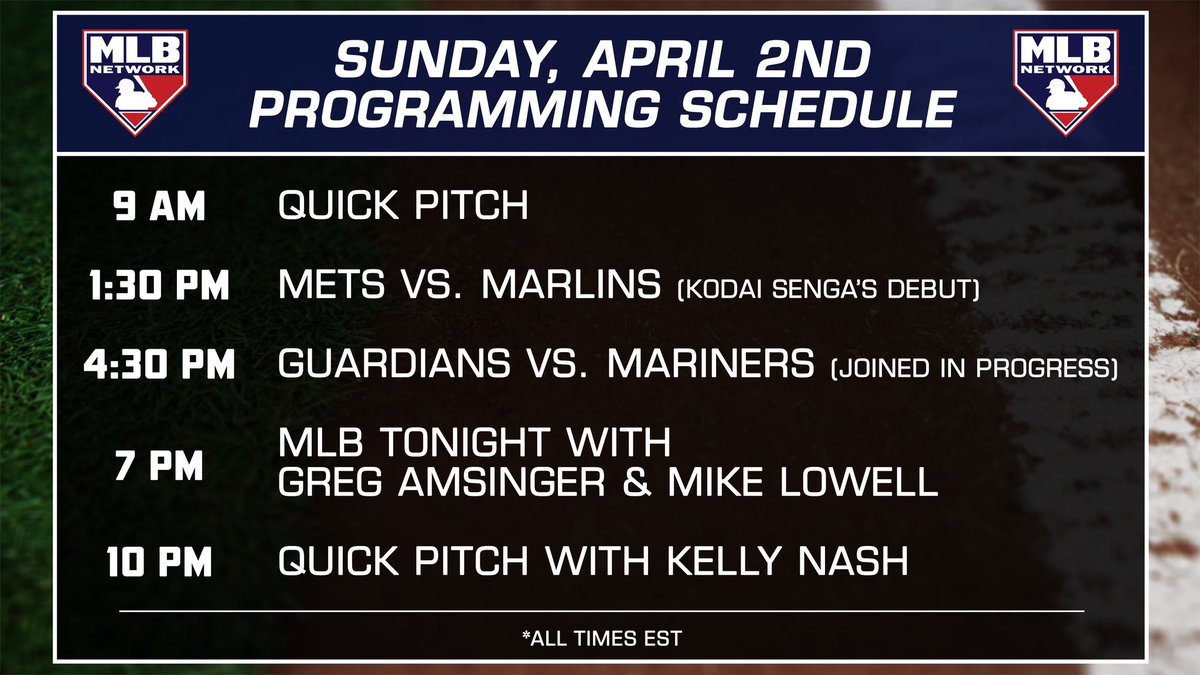 MLB NETWORK

SUNDAY, APRIL 2ND PROGRAMMING SCHEDULE

MLB NETWORK

9 AM QUICK PITCH

1:30 PM METS VS. MARLINS (KODAI SENGA'S DEBUT)

4:30 PM GUARDIANS VS. MARINERS (JOINED IN PROGRESS)

7 PM MLB TONIGHT WITH GREG AMSINGER & MIKE LOWELL

10 PM QUICK PITCH WITH KELLY NASH

*ALL TIMES EST